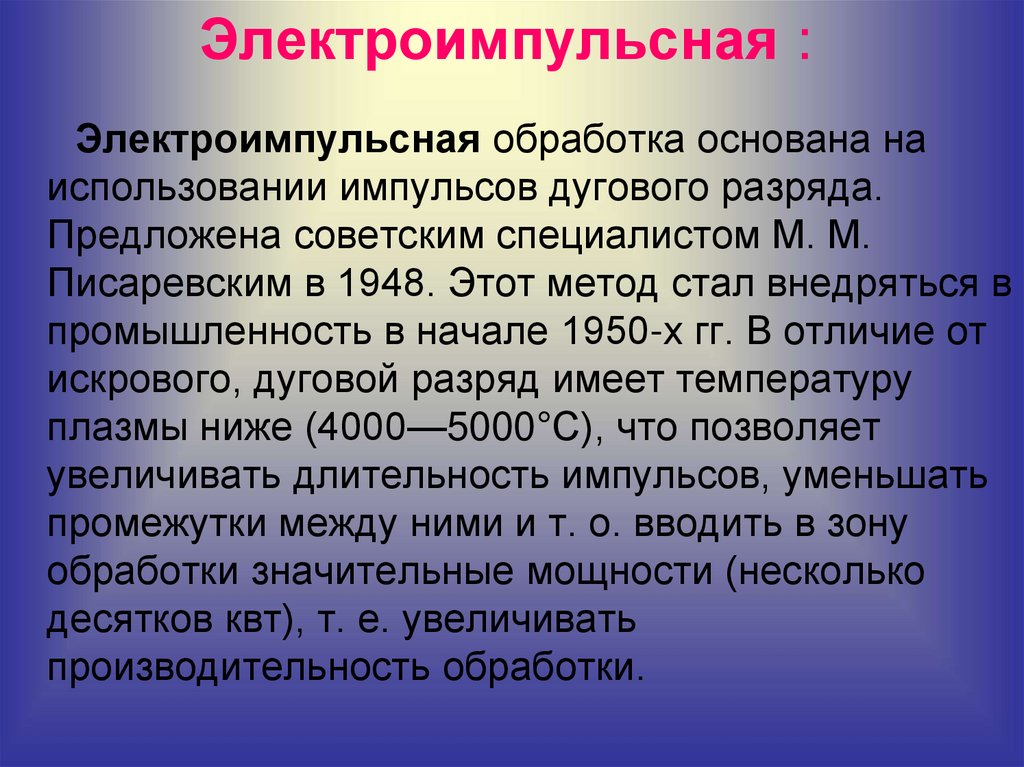 Электроимпульсная :

Электроимпульсная обработка основана на использовании импульсов дугового разряда. Предложена советским специалистом М. М. Писаревским в 1948. Этот метод стал внедряться в промышленность в начале 1950-х гг. В отличие от искрового, дуговой разряд имеет температуру плазмы ниже (4000—5000°С), что позволяет увеличивать длительность импульсов, уменьшать промежутки между ними и т. о. вводить в зону обработки значительные мощности (несколько десятков квт), т. е. увеличивать производительность обработки.